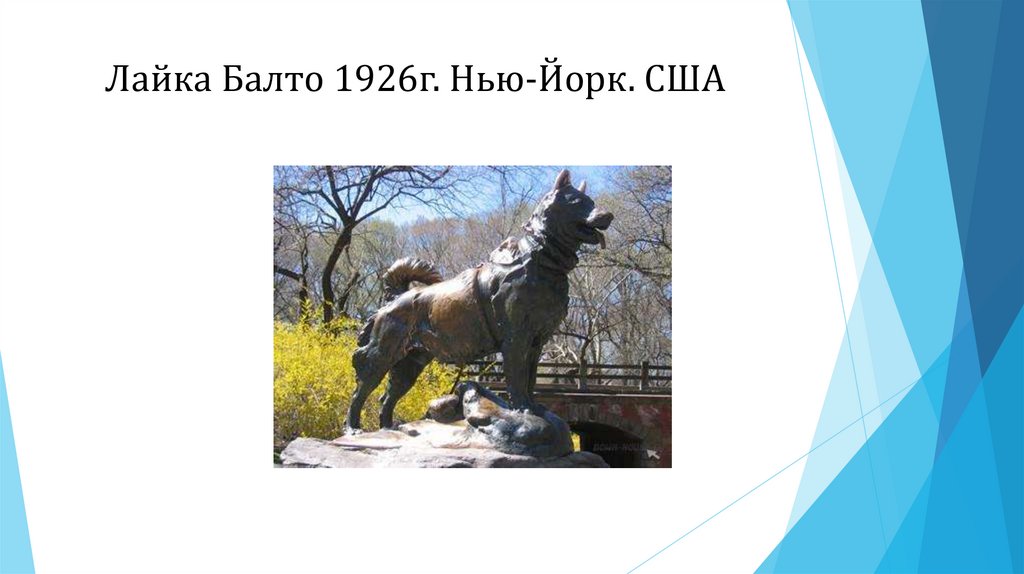 Лайка Балто 1926г. Нью-Йорк. США